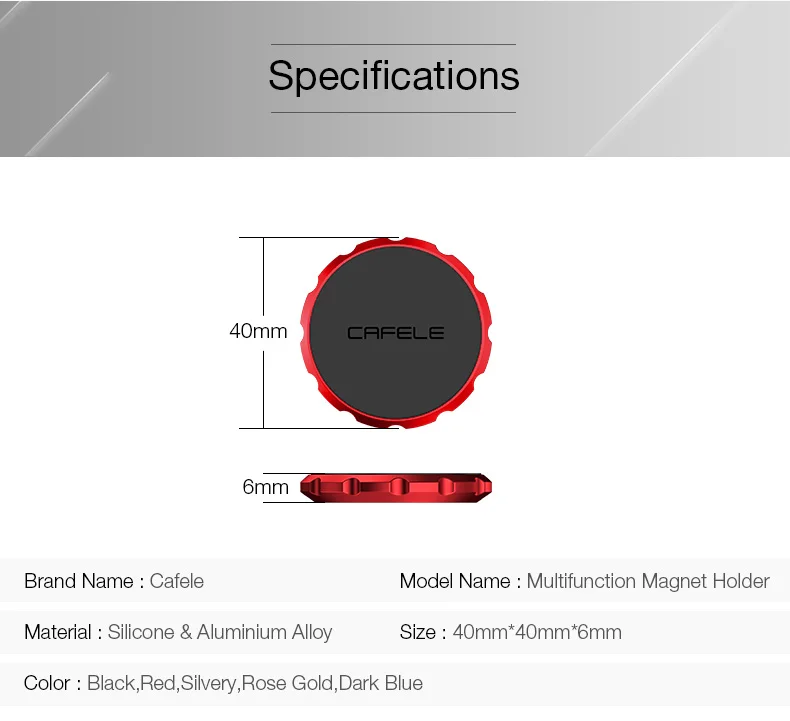 Specifications

40mm

CAFELE

6mm

Brand Name : Cafele

Model Name : Multifunction Magnet Holder

Material : Silicone & Aluminium Alloy

Size : 40mm*40mm*6mm

Color : Black,Red,Silvery,Rose Gold,Dark Blue